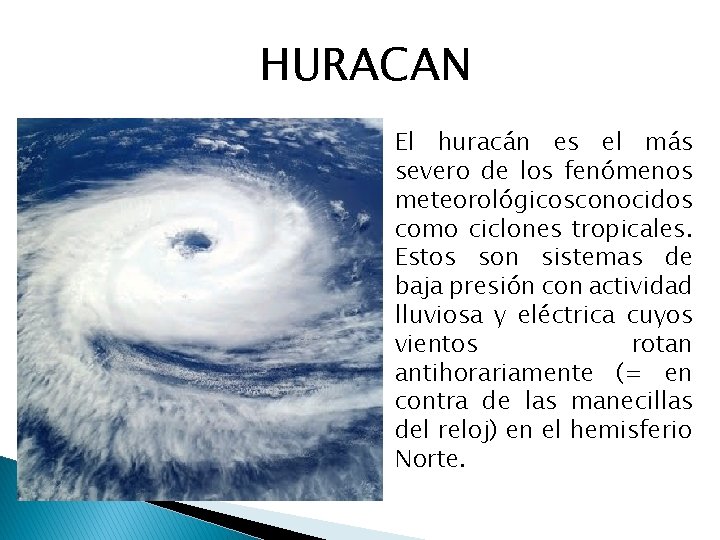 HURACAN

El huracán es el más severo de los fenómenos meteorológicosconocidos como ciclones tropicales. Estos son sistemas de baja presión con actividad lluviosa y eléctrica cuyos vientos rotan antihorariamente (= en contra de las manecillas del reloj) en el hemisferio Norte.